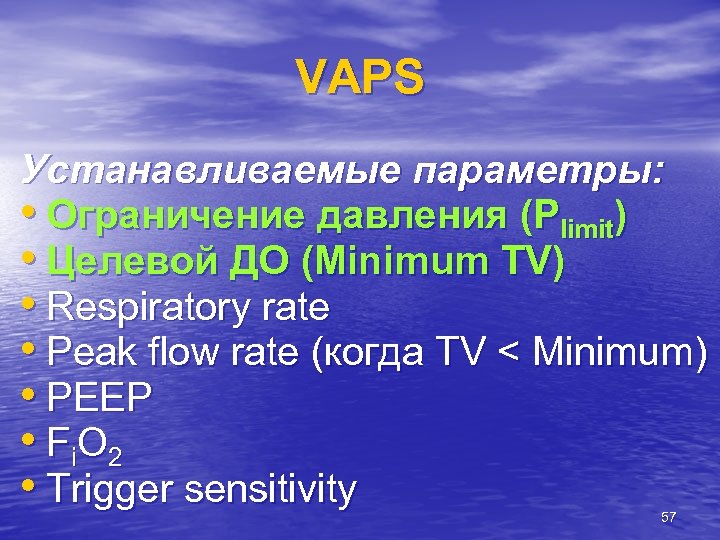 VAPS

Устанавливаемые параметры:
• Ограничение давления ($P_{limit}$)
• Целевой ДО (Minimum TV)
• Respiratory rate
• Peak flow rate (когда TV < Minimum)
• PEEP
• $F_iO_2$
• Trigger sensitivity

57